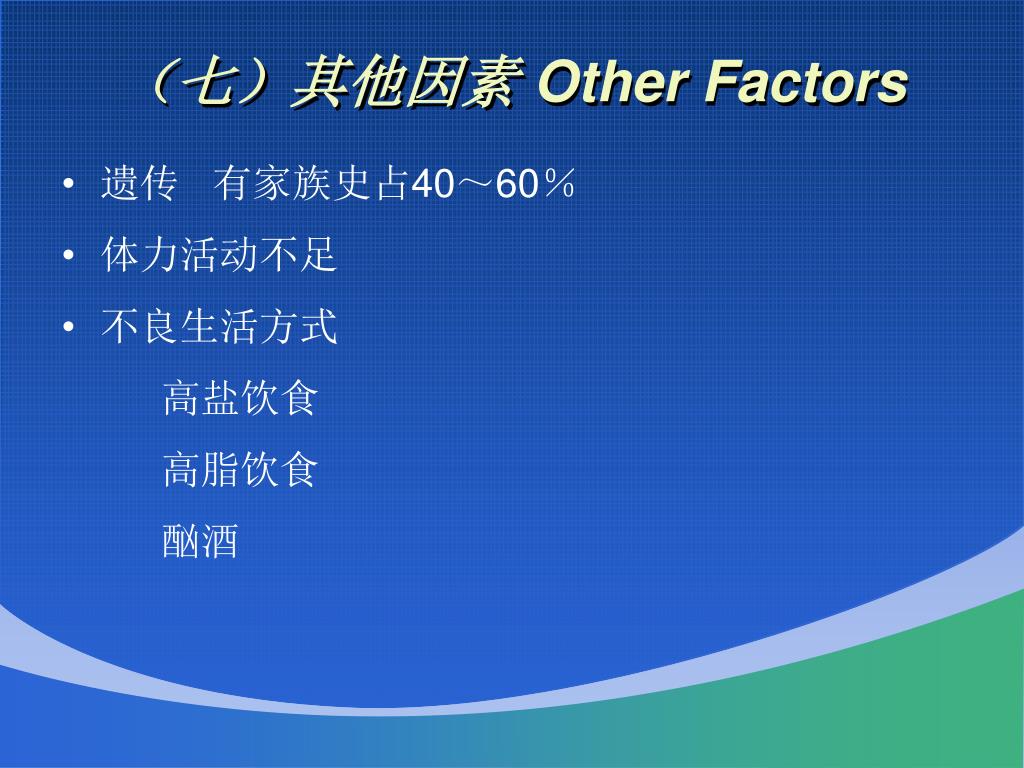 （七）其他因素 Other Factors

• 遗传　有家族史占40～60％

• 体力活动不足

• 不良生活方式

高盐饮食

高脂饮食

酗酒